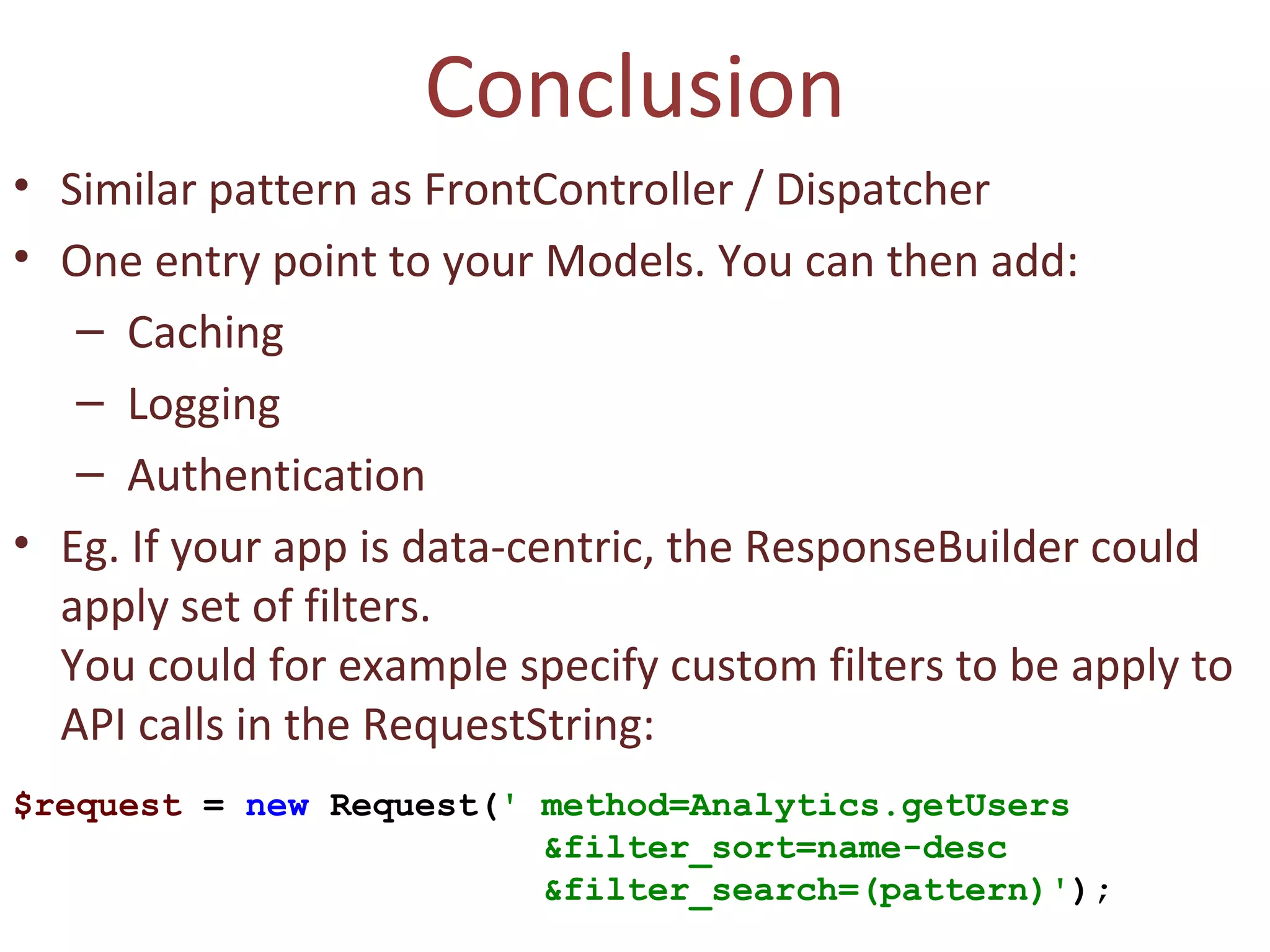 Conclusion

• Similar pattern as FrontController / Dispatcher
• One entry point to your Models. You can then add:
– Caching
– Logging
– Authentication
• Eg. If your app is data-centric, the ResponseBuilder could apply set of filters.
You could for example specify custom filters to be apply to API calls in the RequestString:

$request = new Request(' method=Analytics.getUsers
&filter_sort=name-desc
&filter_search=(pattern)');